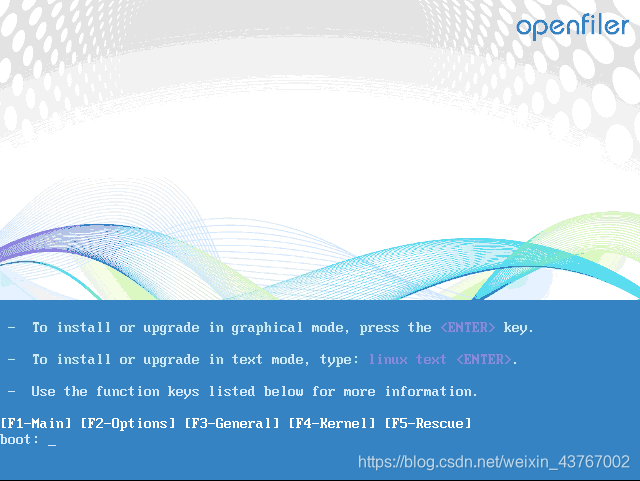 openfiler

- To install or upgrade in graphical mode, press the <ENTER> key.

- To install or upgrade in text mode, type: linux text <ENTER>.

- Use the function keys listed below for more information.

[F1-Main] [F2-Options] [F3-General] [F4-Kernel] [F5-Rescue]
boot: _

https://blog.csdn.net/weixin_43767002